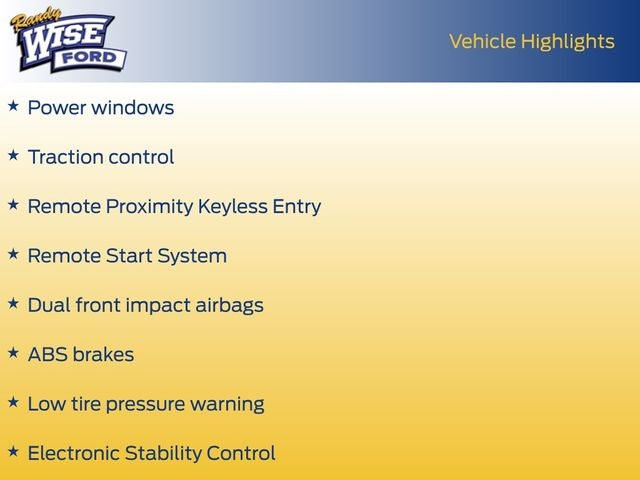 Randy
WISE
FORD

Vehicle Highlights

★ Power windows

★ Traction control

★ Remote Proximity Keyless Entry

★ Remote Start System

★ Dual front impact airbags

★ ABS brakes

★ Low tire pressure warning

★ Electronic Stability Control